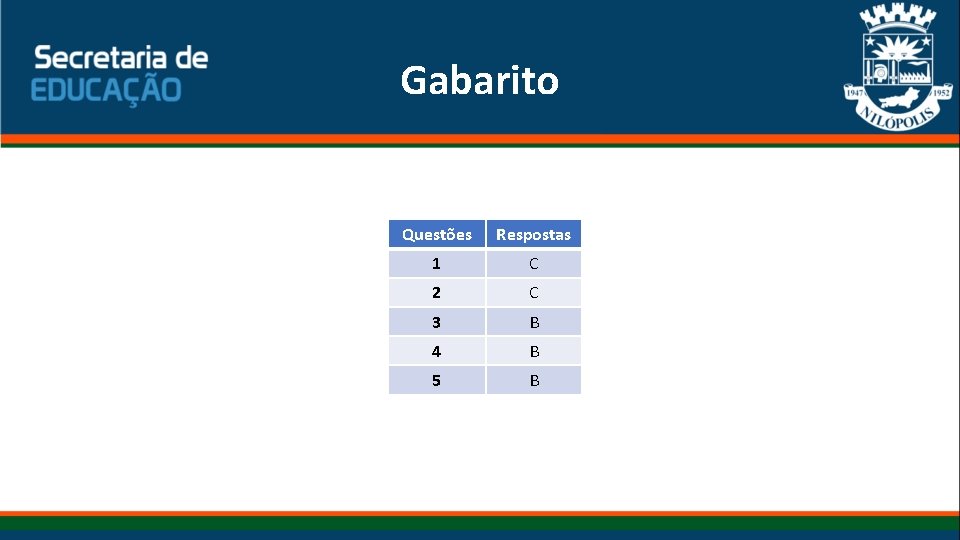 Secretaria de
EDUCAÇÃO

Gabarito

1947 1952
NILÓPOLIS

| Questões | Respostas |
|---|---|
| 1 | C |
| 2 | C |
| 3 | B |
| 4 | B |
| 5 | B |